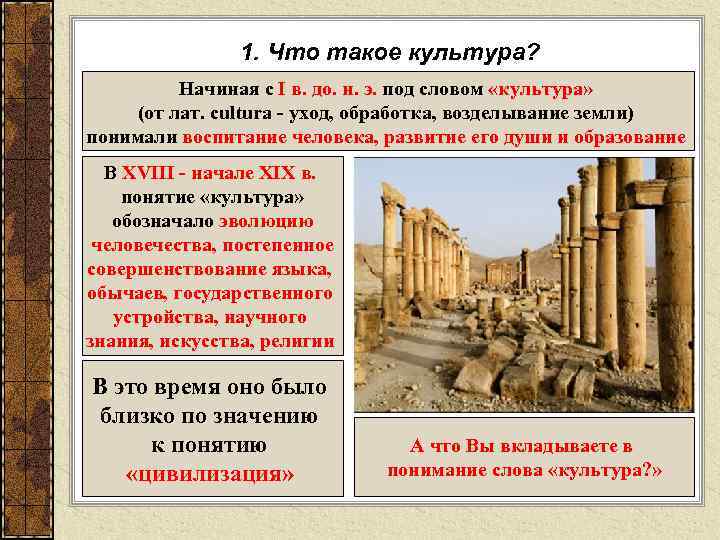 1. Что такое культура?

Начиная с I в. до. н. э. под словом «культура» (от лат. cultura - уход, обработка, возделывание земли) понимали воспитание человека, развитие его души и образование

В XVIII - начале XIX в. понятие «культура» обозначало эволюцию человечества, постепенное совершенствование языка, обычаев, государственного устройства, научного знания, искусства, религии

В это время оно было близко по значению к понятию «цивилизация»

А что Вы вкладываете в понимание слова «культура?»